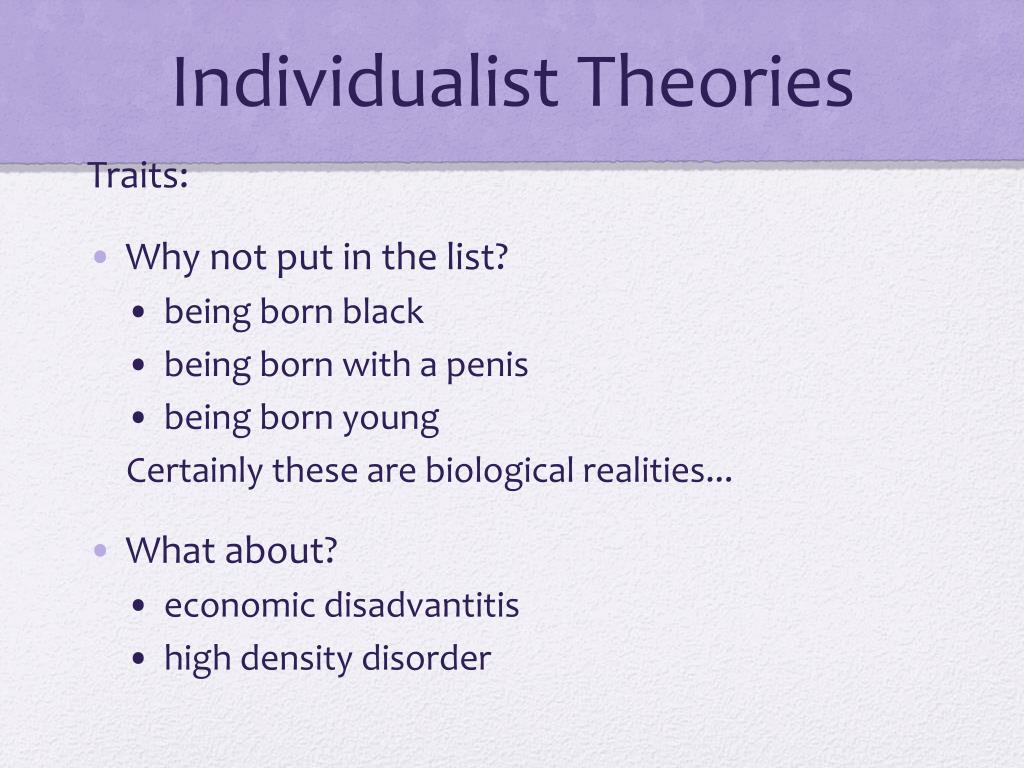 Individualist Theories

Traits:

• Why not put in the list?
  • being born black
  • being born with a penis
  • being born young

  Certainly these are biological realities...

• What about?
  • economic disadvantitis
  • high density disorder